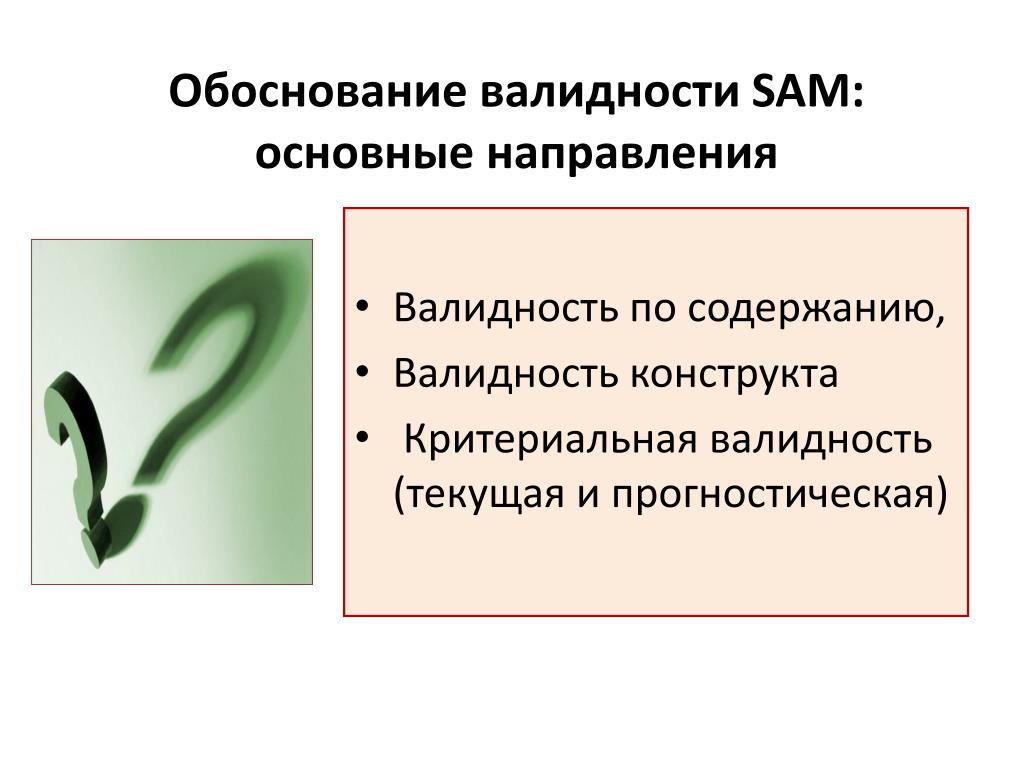 Обоснование валидности SAM: основные направления

• Валидность по содержанию,
• Валидность конструкта
• Критериальная валидность (текущая и прогностическая)